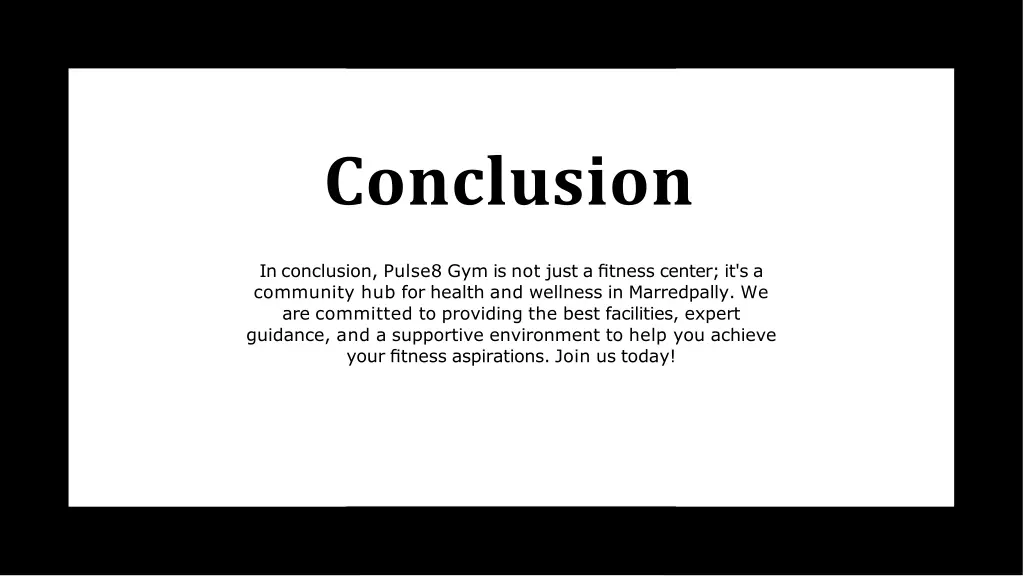 Conclusion

In conclusion, Pulse8 Gym is not just a fitness center; it's a community hub for health and wellness in Marredpally. We are committed to providing the best facilities, expert guidance, and a supportive environment to help you achieve your fitness aspirations. Join us today!